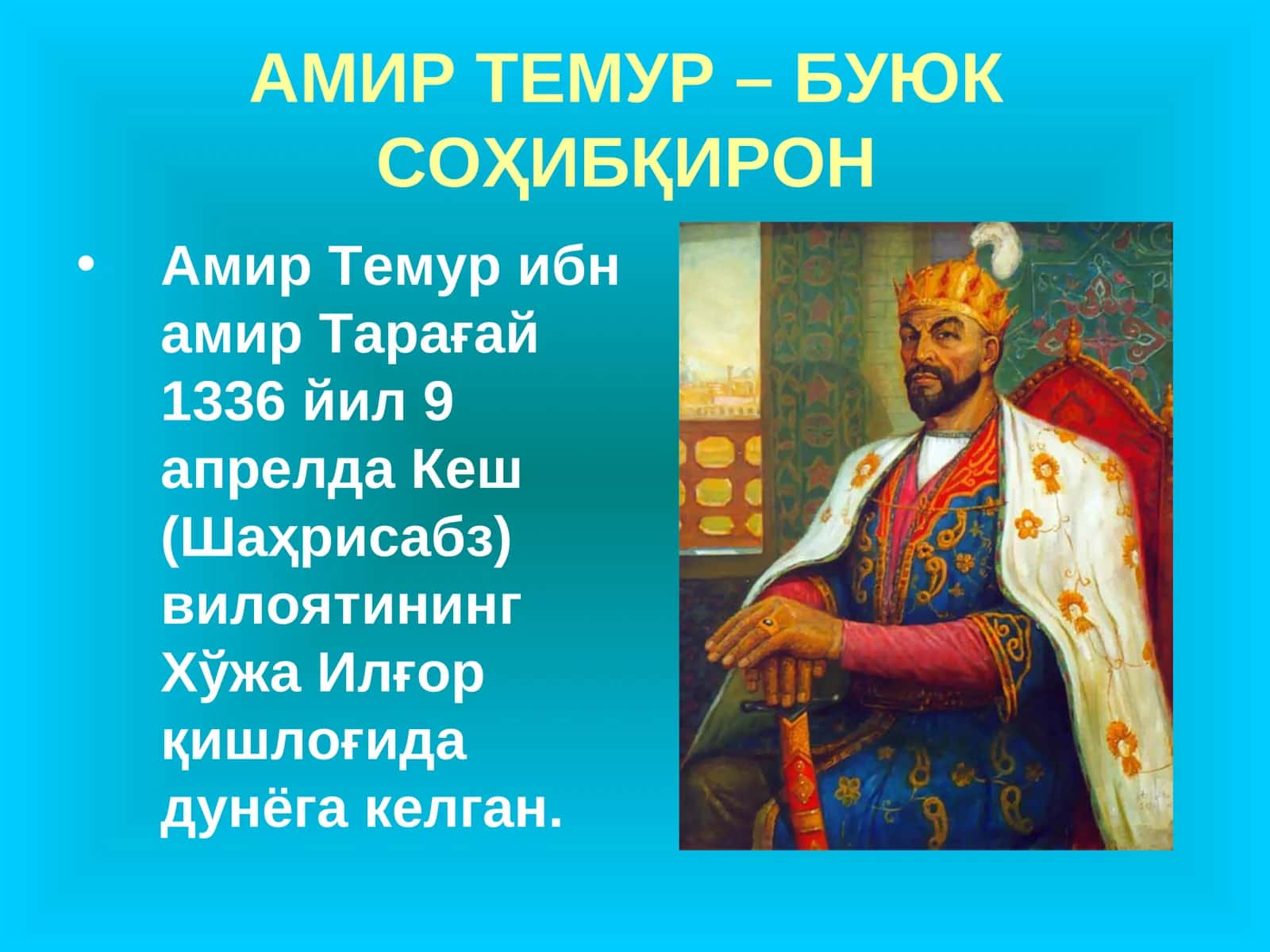 АМИР ТЕМУР – БУЮК СОҲИБҚИРОН

• Амир Темур ибн амир Тарағай 1336 йил 9 апрелда Кеш (Шаҳрисабз) вилоятининг Хўжа Илғор қишлоғида дунёга келган.